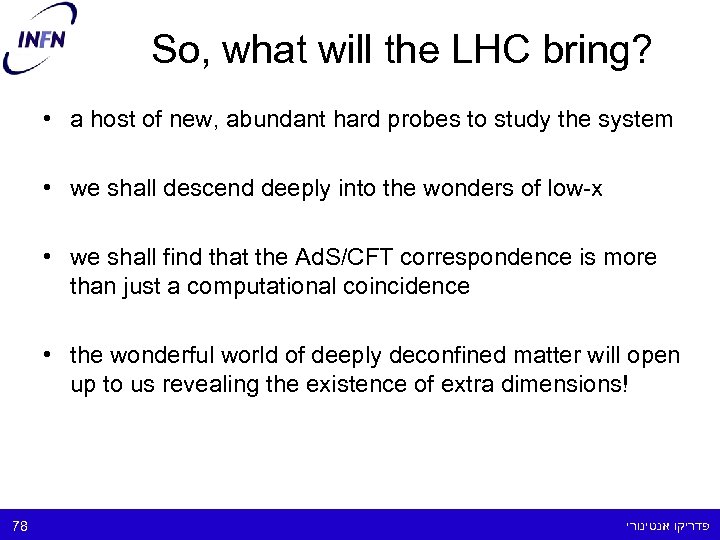 INFN

So, what will the LHC bring?

• a host of new, abundant hard probes to study the system

• we shall descend deeply into the wonders of low-x

• we shall find that the AdS/CFT correspondence is more than just a computational coincidence

• the wonderful world of deeply deconfined matter will open up to us revealing the existence of extra dimensions!

78

פדריקו אנטינורי